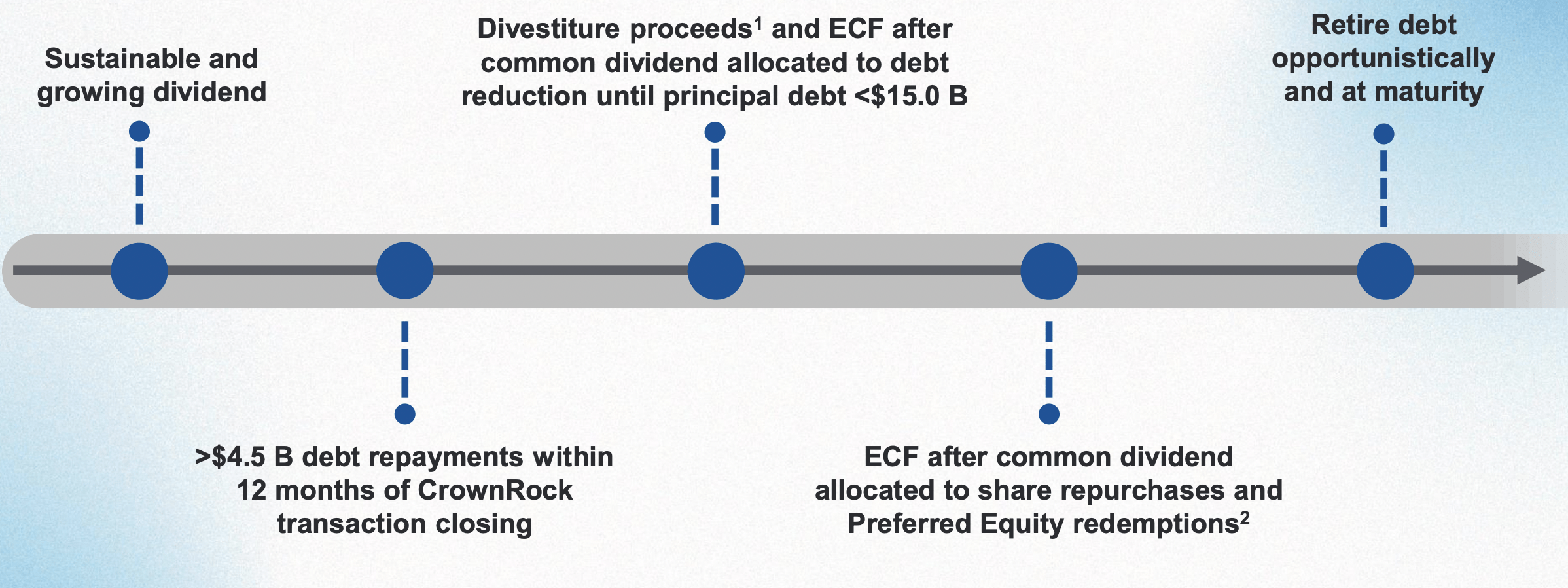 Sustainable and growing dividend

>$4.5 B debt repayments within 12 months of CrownRock transaction closing

Divestiture proceeds$^1$ and ECF after common dividend allocated to debt reduction until principal debt <$15.0 B

ECF after common dividend allocated to share repurchases and Preferred Equity redemptions$^2$

Retire debt opportunistically and at maturity